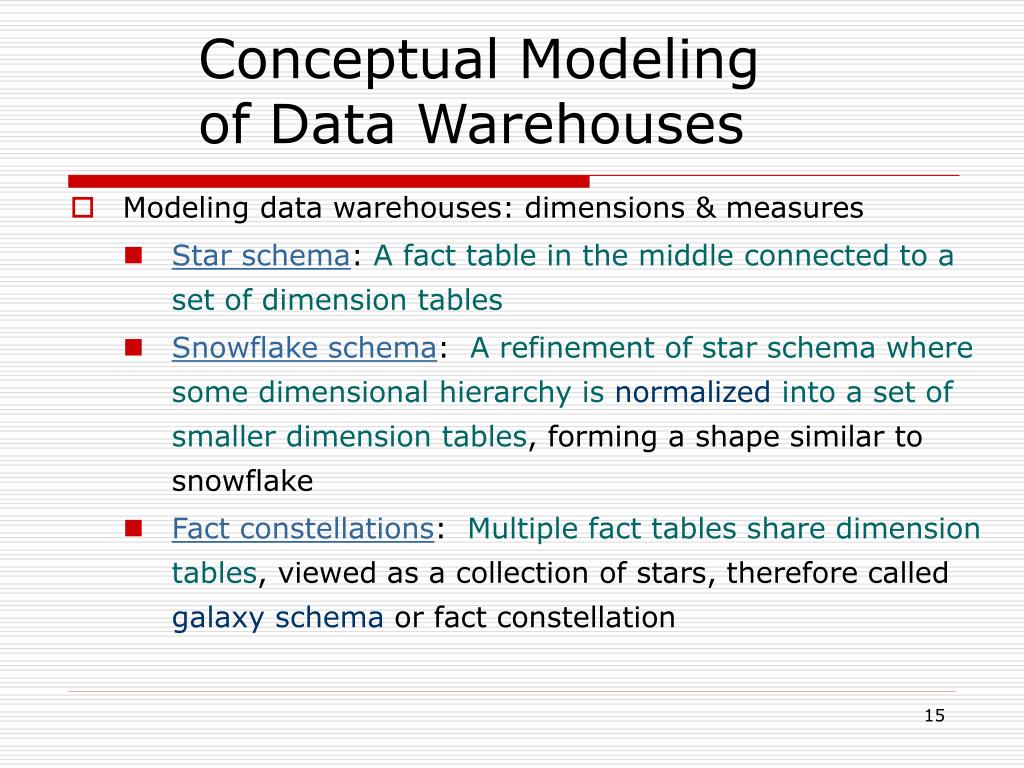 Conceptual Modeling of Data Warehouses

Modeling data warehouses: dimensions & measures

Star schema: A fact table in the middle connected to a set of dimension tables

Snowflake schema: A refinement of star schema where some dimensional hierarchy is normalized into a set of smaller dimension tables, forming a shape similar to snowflake

Fact constellations: Multiple fact tables share dimension tables, viewed as a collection of stars, therefore called galaxy schema or fact constellation

15